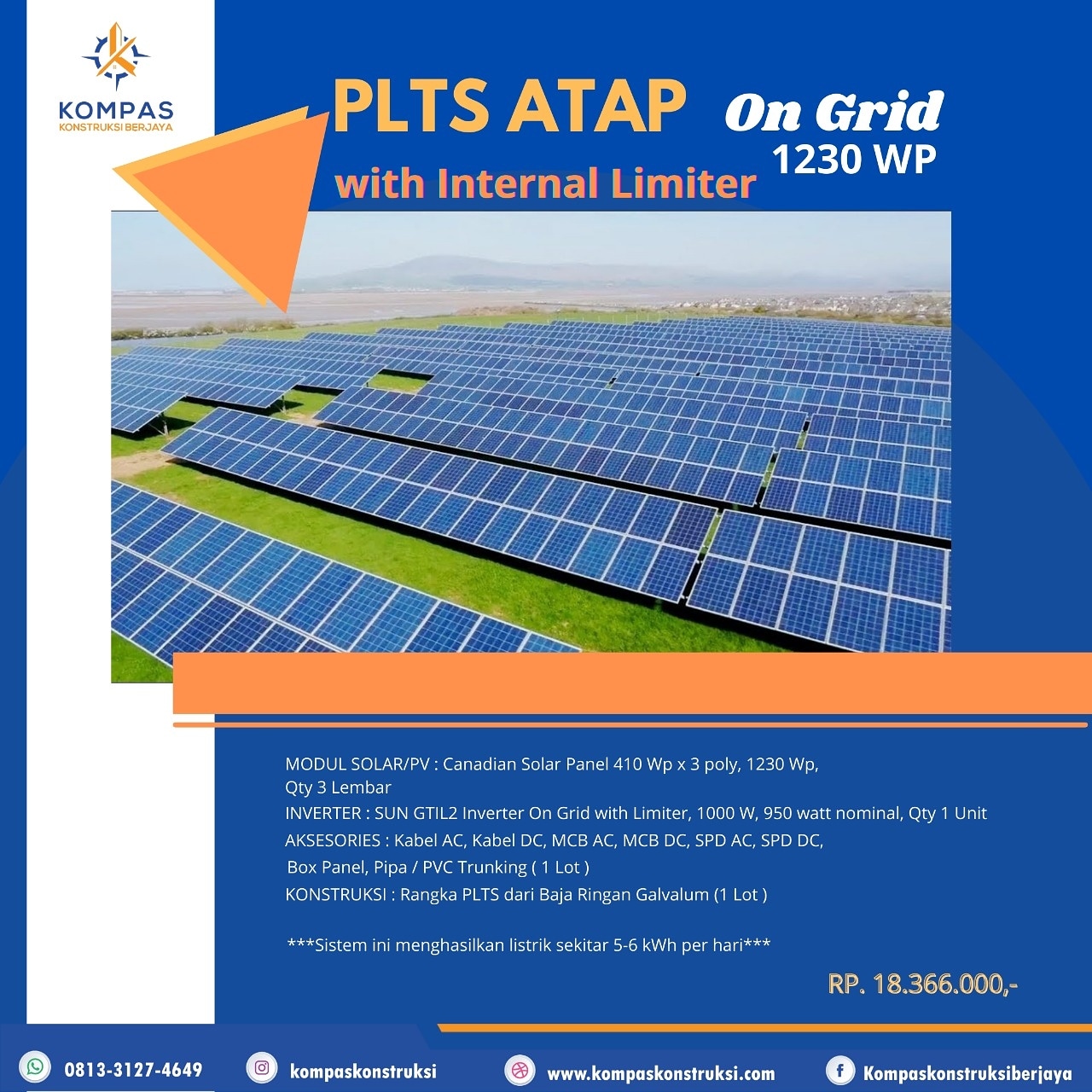 KOMPAS
KONSTRUKSI BERJAYA

PLTS ATAP On Grid
1230 WP
with Internal Limiter

MODUL SOLAR/PV : Canadian Solar Panel 410 Wp x 3 poly, 1230 Wp, Qty 3 Lembar
INVERTER : SUN GTIL2 Inverter On Grid with Limiter, 1000 W, 950 watt nominal, Qty 1 Unit
AKSESORIES : Kabel AC, Kabel DC, MCB AC, MCB DC, SPD AC, SPD DC,
Box Panel, Pipa / PVC Trunking ( 1 Lot )
KONSTRUKSI : Rangka PLTS dari Baja Ringan Galvalum (1 Lot )

***Sistem ini menghasilkan listrik sekitar 5-6 kWh per hari***

RP. 18.366.000,-

0813-3127-4649
kompaskonstruksi
www.kompaskonstruksi.com
Kompaskonstruksiberjaya